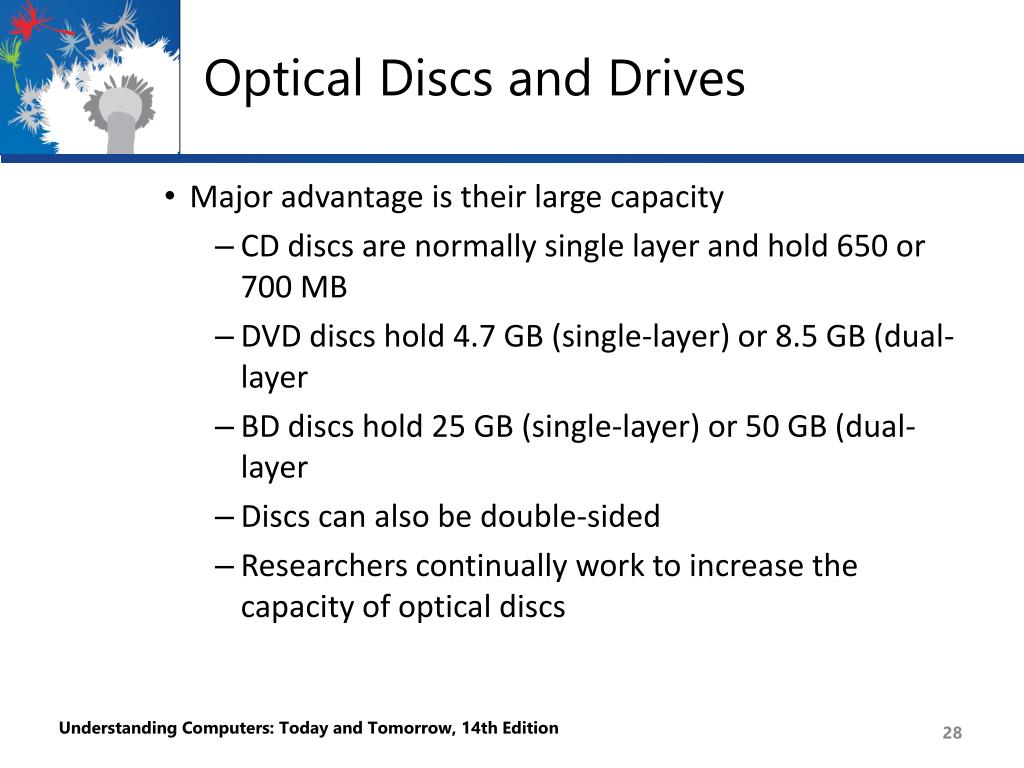 Optical Discs and Drives

• Major advantage is their large capacity
  – CD discs are normally single layer and hold 650 or 700 MB
  – DVD discs hold 4.7 GB (single-layer) or 8.5 GB (dual-layer
  – BD discs hold 25 GB (single-layer) or 50 GB (dual-layer
  – Discs can also be double-sided
  – Researchers continually work to increase the capacity of optical discs

Understanding Computers: Today and Tomorrow, 14th Edition

28